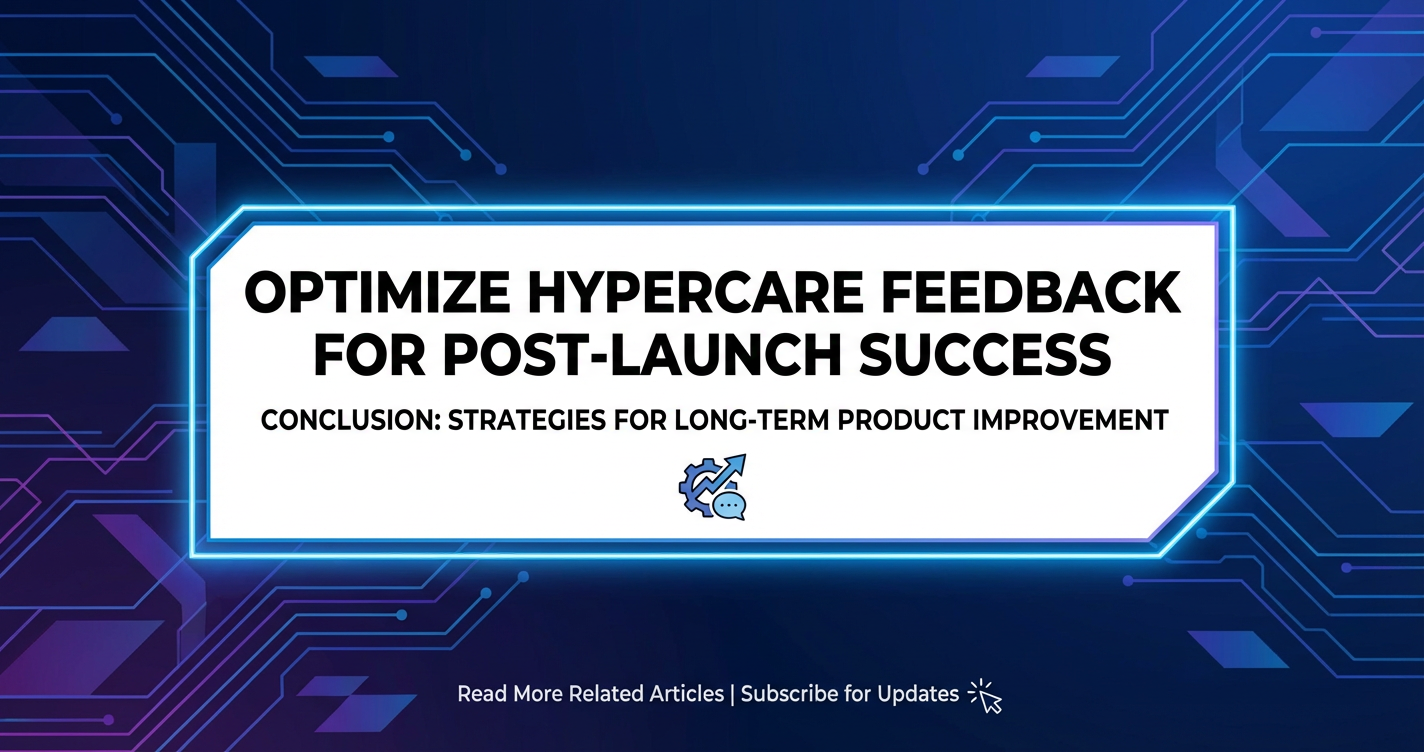 OPTIMIZE HYPERCARE FEEDBACK FOR POST-LAUNCH SUCCESS

CONCLUSION: STRATEGIES FOR LONG-TERM PRODUCT IMPROVEMENT

Read More Related Articles | Subscribe for Updates